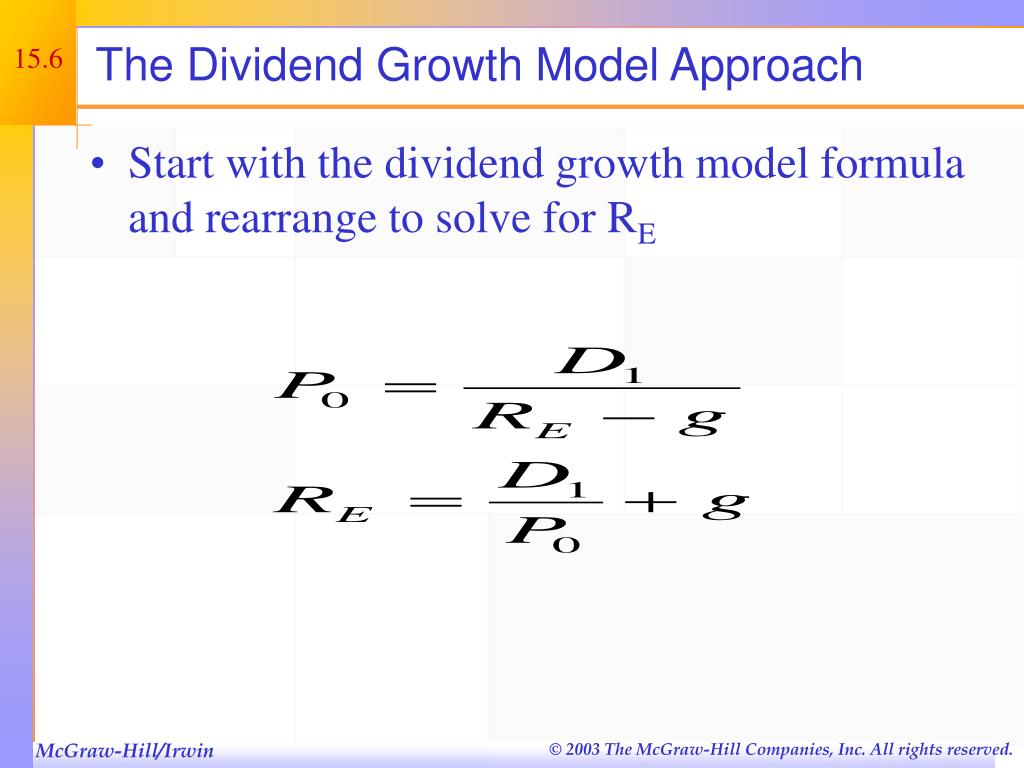 15.6

The Dividend Growth Model Approach

• Start with the dividend growth model formula and rearrange to solve for $R_E$

$P_0 = \frac{D_1}{R_E - g}$

$R_E = \frac{D_1}{P_0} + g$

McGraw-Hill/Irwin

© 2003 The McGraw-Hill Companies, Inc. All rights reserved.